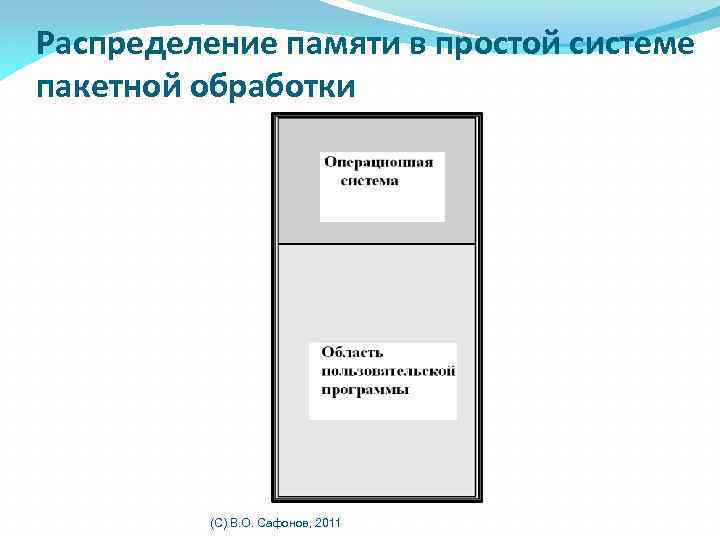 Распределение памяти в простой системе пакетной обработки

Операционная система

Область пользовательской программы

(C) В.О. Сафонов, 2011